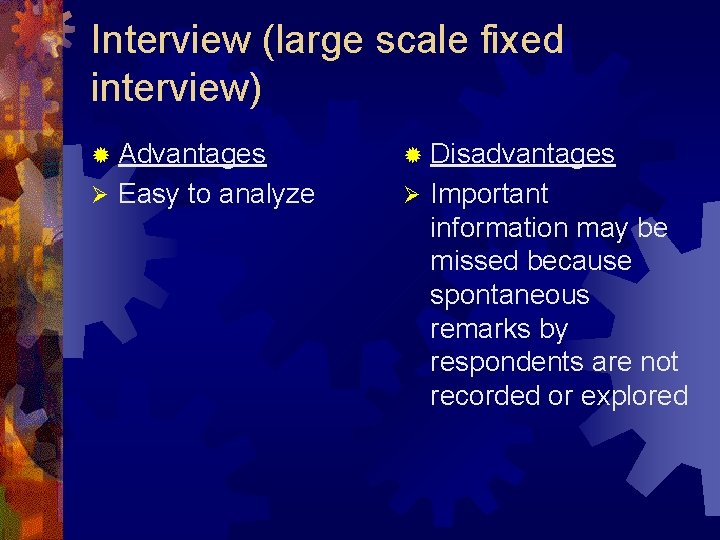 Interview (large scale fixed interview)

Advantages

Easy to analyze

Disadvantages

Important information may be missed because spontaneous remarks by respondents are not recorded or explored